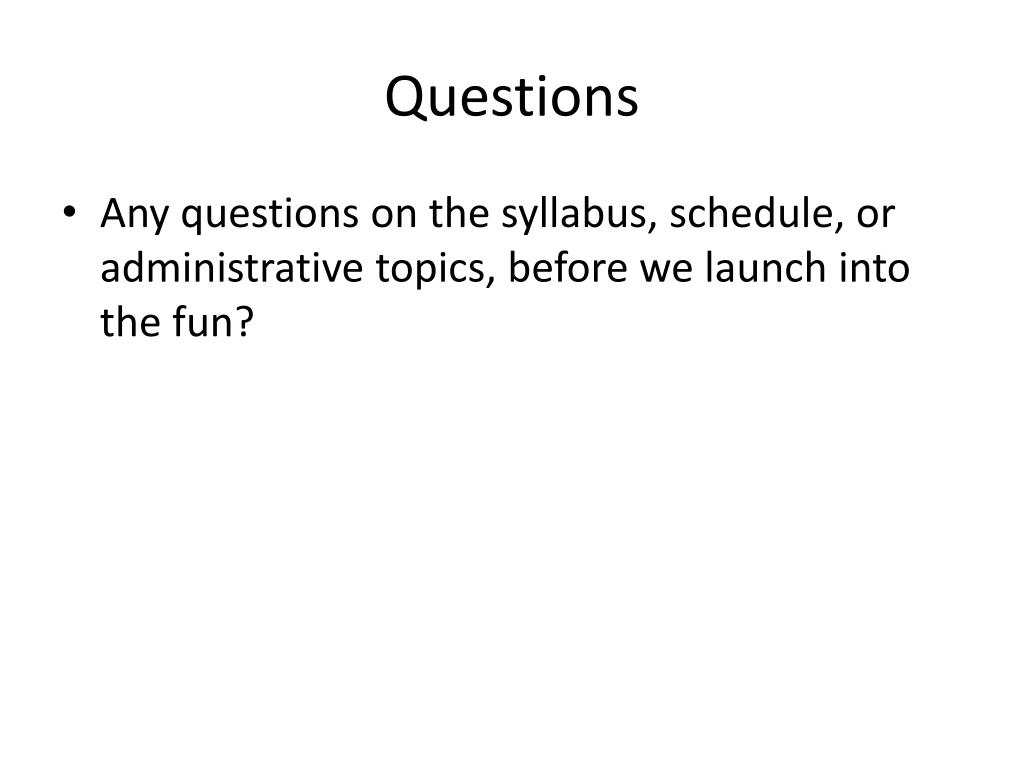 Questions

• Any questions on the syllabus, schedule, or administrative topics, before we launch into the fun?